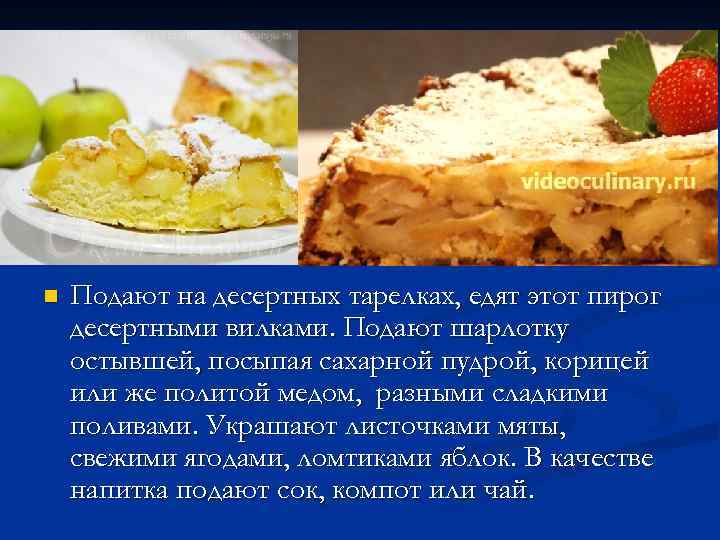 videoculinary.ru

Подают на десертных тарелках, едят этот пирог десертными вилками. Подают шарлотку остывшей, посыпая сахарной пудрой, корицей или же политой медом, разными сладкими поливами. Украшают листочками мяты, свежими ягодами, ломтиками яблок. В качестве напитка подают сок, компот или чай.